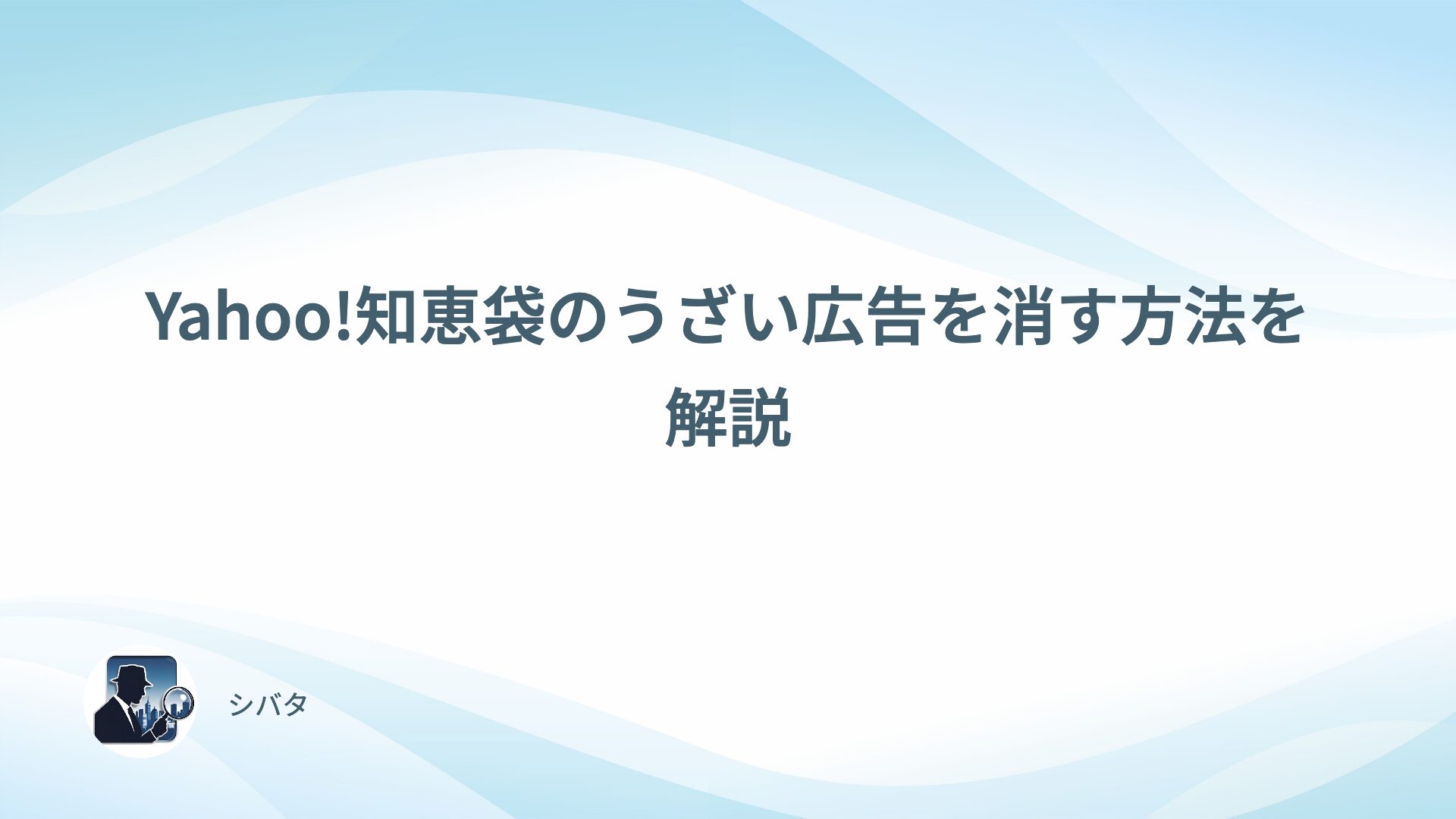 Yahoo!知恵袋のうざい広告を消す方法を解説

シバタ